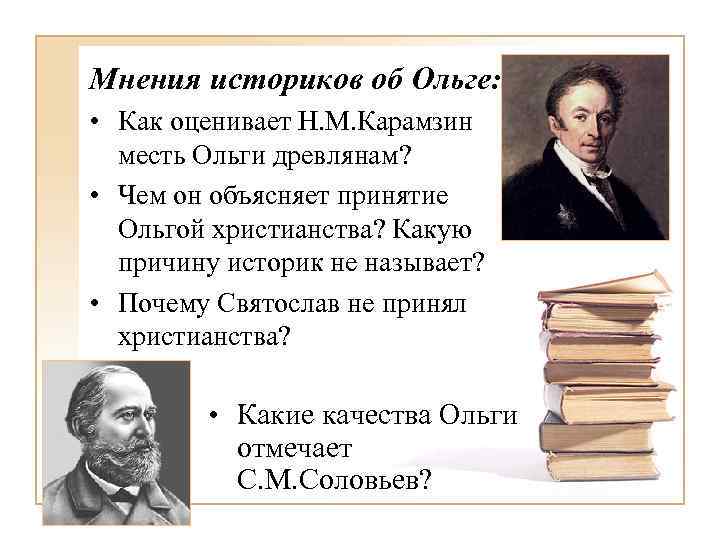 Мнения историков об Ольге:

• Как оценивает Н.М.Карамзин месть Ольги древлянам?

• Чем он объясняет принятие Ольгой христианства? Какую причину историк не называет?

• Почему Святослав не принял христианства?

• Какие качества Ольги отмечает С.М.Соловьев?